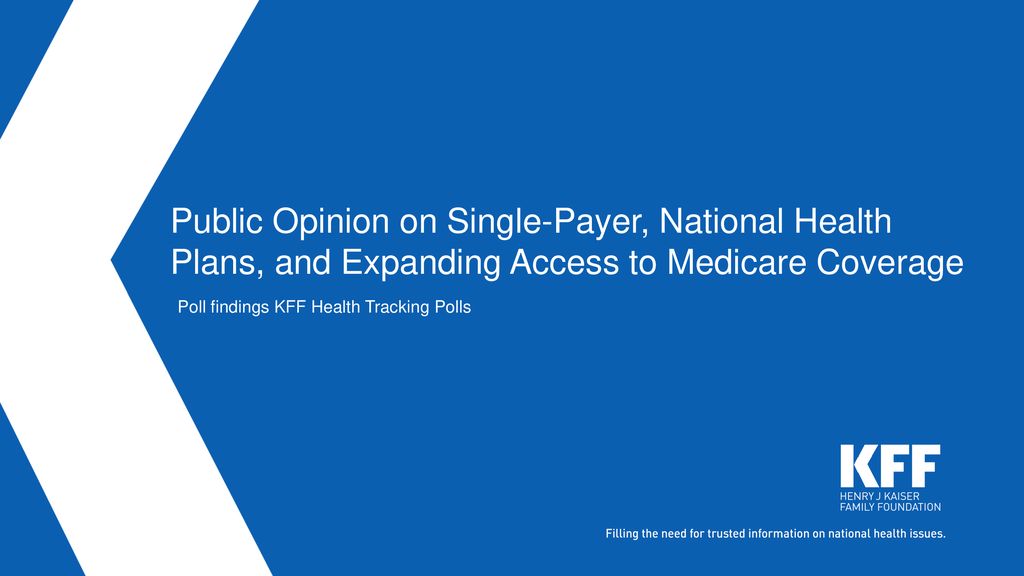 Public Opinion on Single-Payer, National Health Plans, and Expanding Access to Medicare Coverage

Poll findings KFF Health Tracking Polls

KFF
HENRY J KAISER
FAMILY FOUNDATION

Filling the need for trusted information on national health issues.